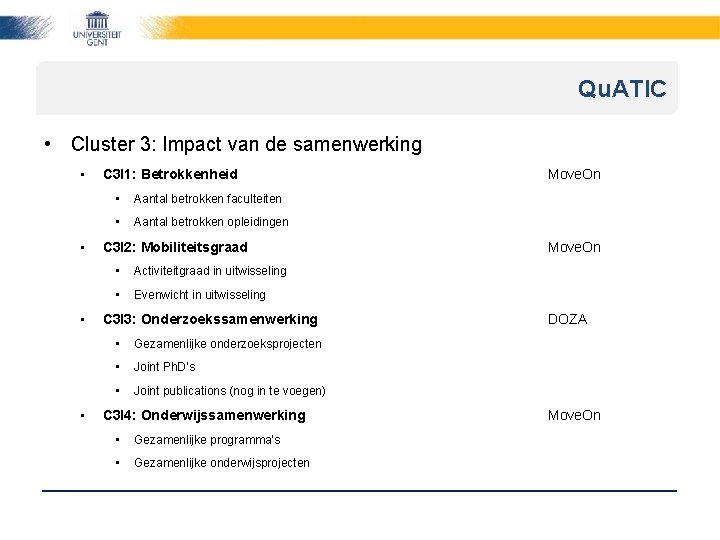 UNIVERSITEIT GENT

QuATIC

• Cluster 3: Impact van de samenwerking

• C3I1: Betrokkenheid MoveOn

• Aantal betrokken faculteiten

• Aantal betrokken opleidingen

• C3I2: Mobiliteitsgraad MoveOn

• Activiteitgraad in uitwisseling

• Evenwicht in uitwisseling

• C3I3: Onderzoekssamenwerking DOZA

• Gezamenlijke onderzoeksprojecten

• Joint PhD's

• Joint publications (nog in te voegen)

• C3I4: Onderwijssamenwerking MoveOn

• Gezamenlijke programma's

• Gezamenlijke onderwijsprojecten